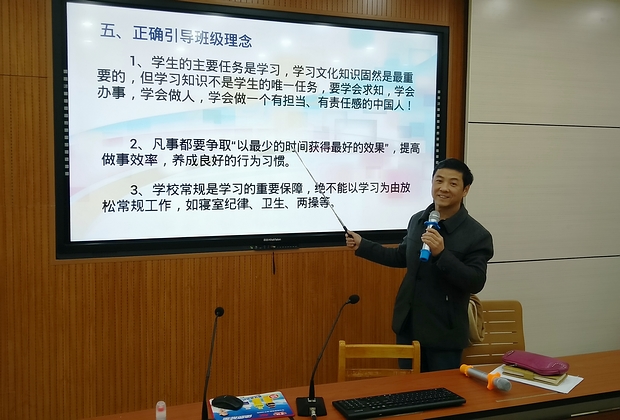 五、正确引导班级理念

1、学生的主要任务是学习，学习文化知识固然是最重要的，但学习知识不是学生的唯一任务，要学会求知，学会办事，学会做人，学会做一个有担当、有责任感的中国人！

2、凡事都要争取“以最少的时间获得最好的效果”，提高做事效率，养成良好的行为习惯。

3、学校常规是学习的重要保障，绝不能以学习为由放松常规工作，如寝室纪律、卫生、两操等。